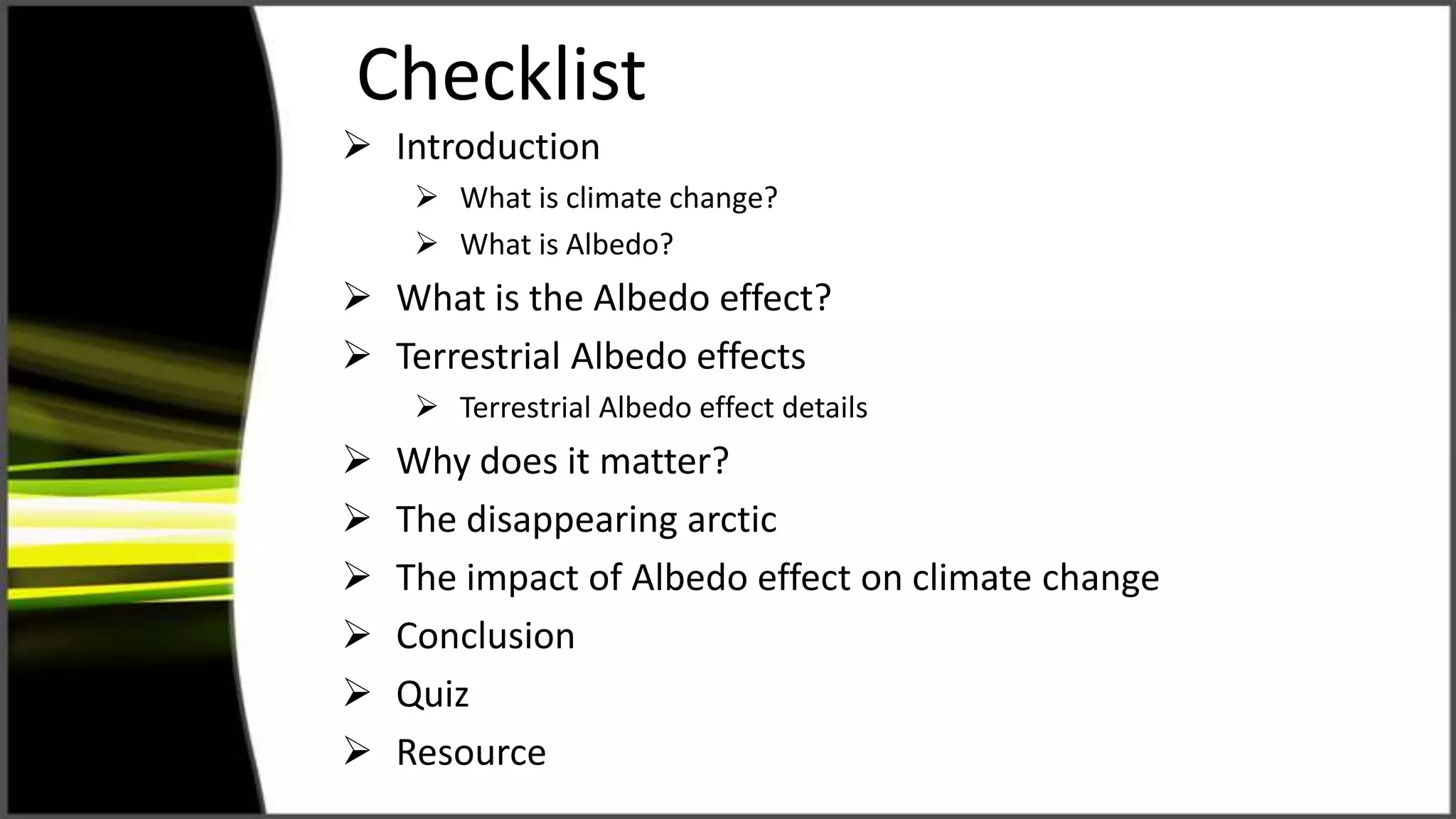 Checklist

➢ Introduction
  ➢ What is climate change?
  ➢ What is Albedo?
➢ What is the Albedo effect?
➢ Terrestrial Albedo effects
  ➢ Terrestrial Albedo effect details
➢ Why does it matter?
➢ The disappearing arctic
➢ The impact of Albedo effect on climate change
➢ Conclusion
➢ Quiz
➢ Resource